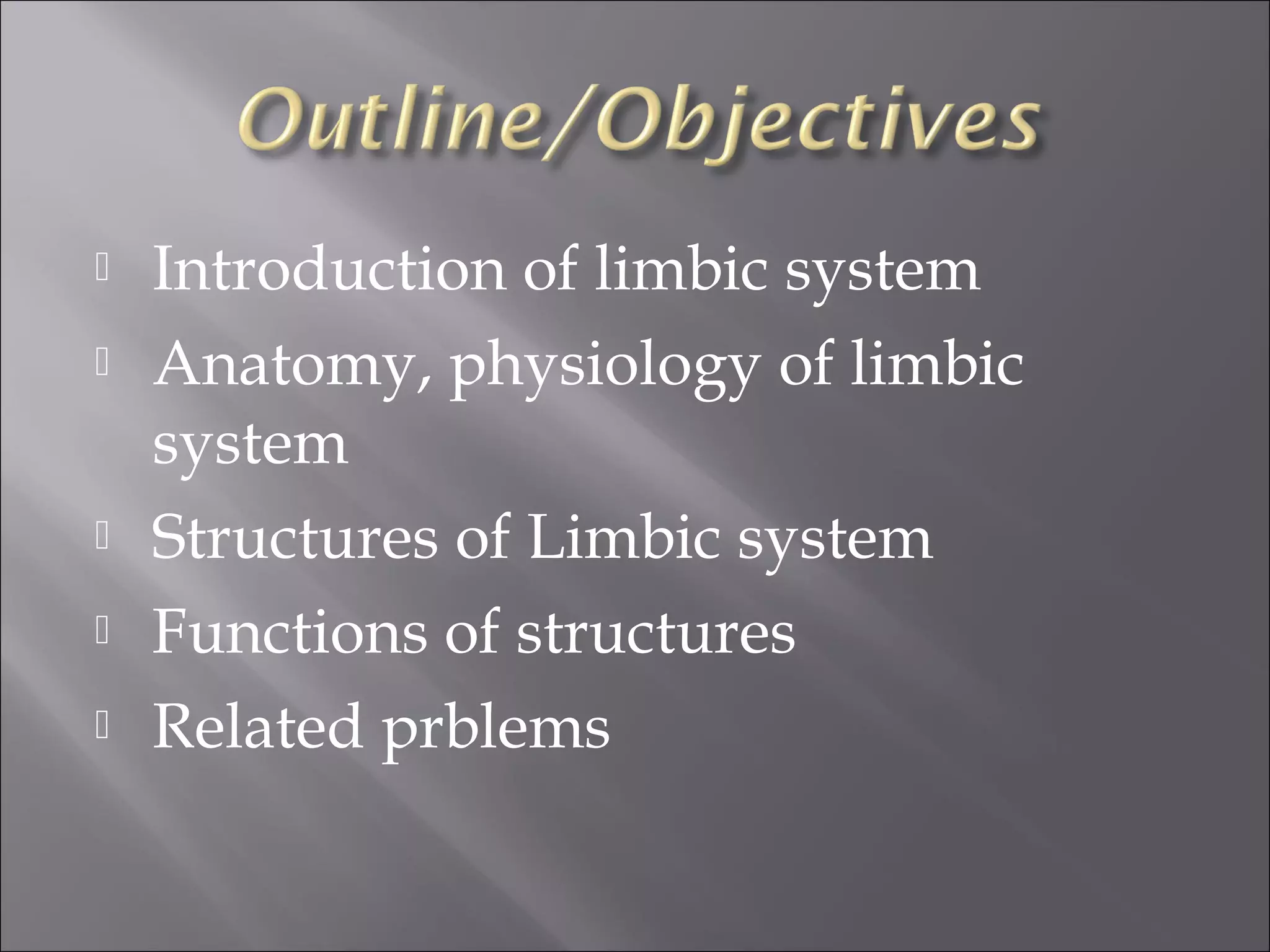 Outline/Objectives

Introduction of limbic system
Anatomy, physiology of limbic system
Structures of Limbic system
Functions of structures
Related prblems